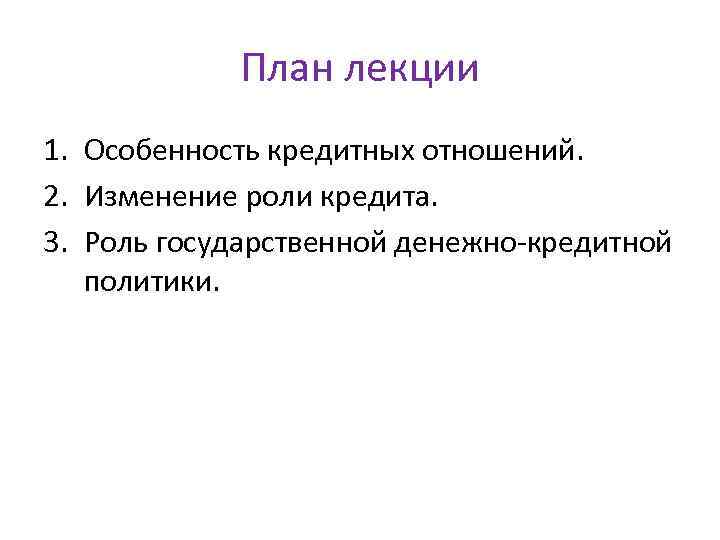 План лекции

1. Особенность кредитных отношений.
2. Изменение роли кредита.
3. Роль государственной денежно-кредитной политики.